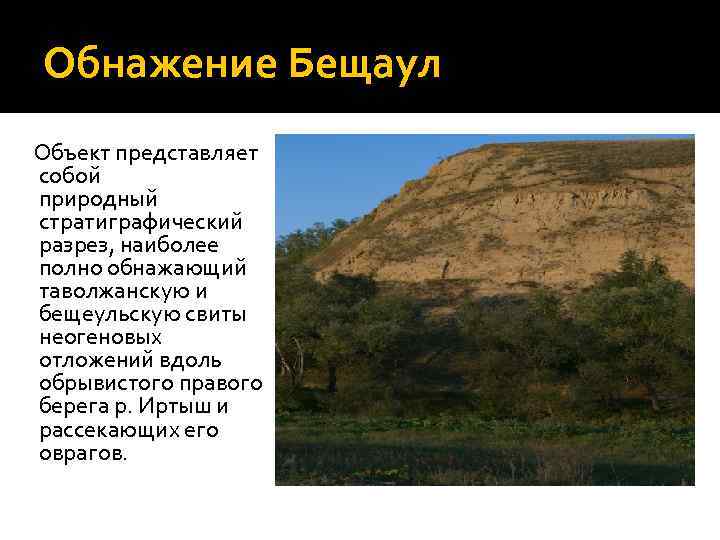 Обнажение Бещаул

Объект представляет собой природный стратиграфический разрез, наиболее полно обнажающий таволжанскую и бещеульскую свиты неогеновых отложений вдоль обрывистого правого берега р. Иртыш и рассекающих его оврагов.